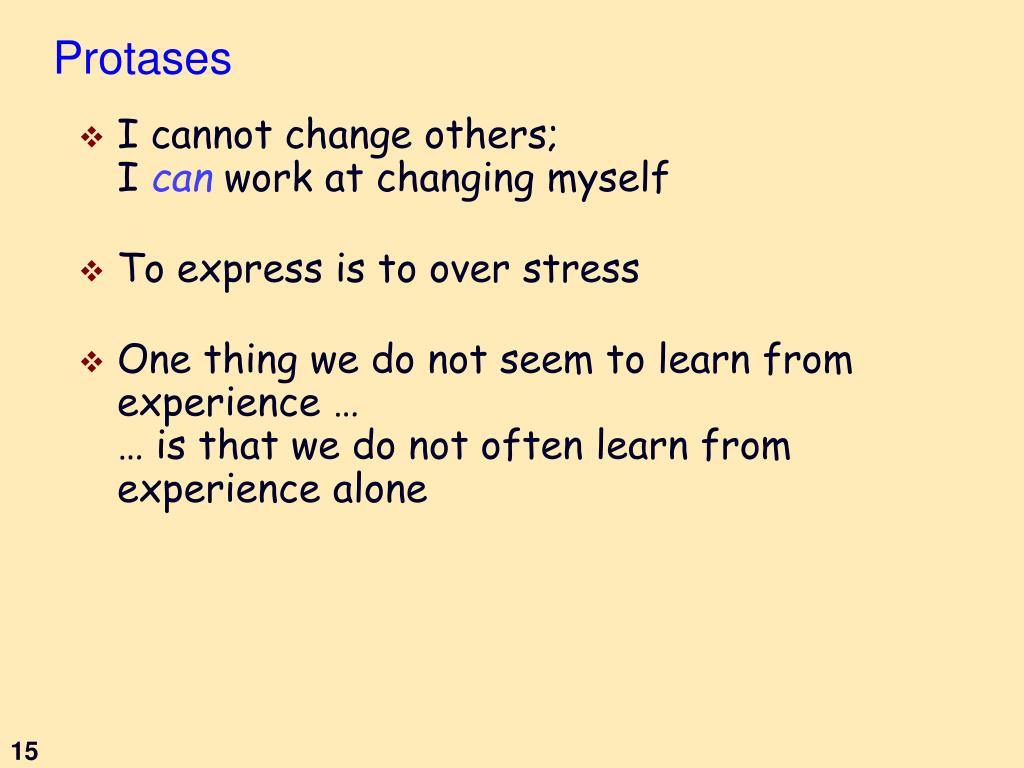 Protases

❖ I cannot change others;
I can work at changing myself

❖ To express is to over stress

❖ One thing we do not seem to learn from experience …
… is that we do not often learn from experience alone

15